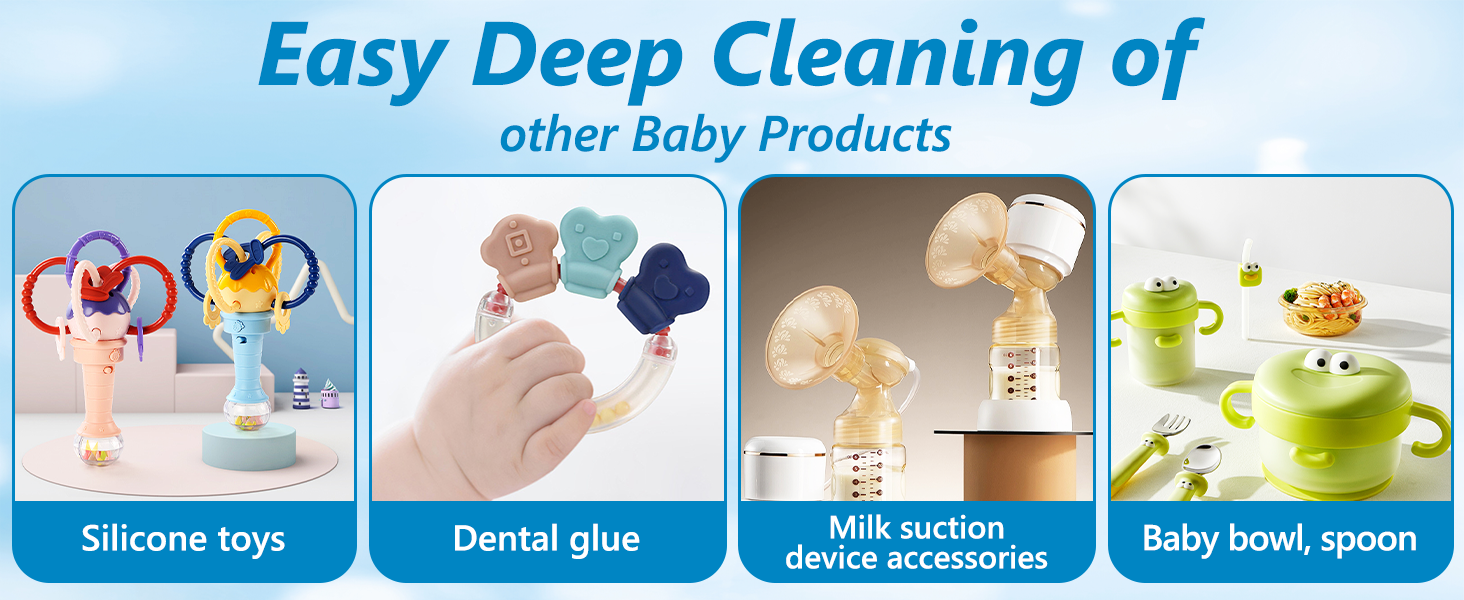 Easy Deep Cleaning of
other Baby Products

Silicone toys

Dental glue

Milk suction device accessories

Baby bowl, spoon